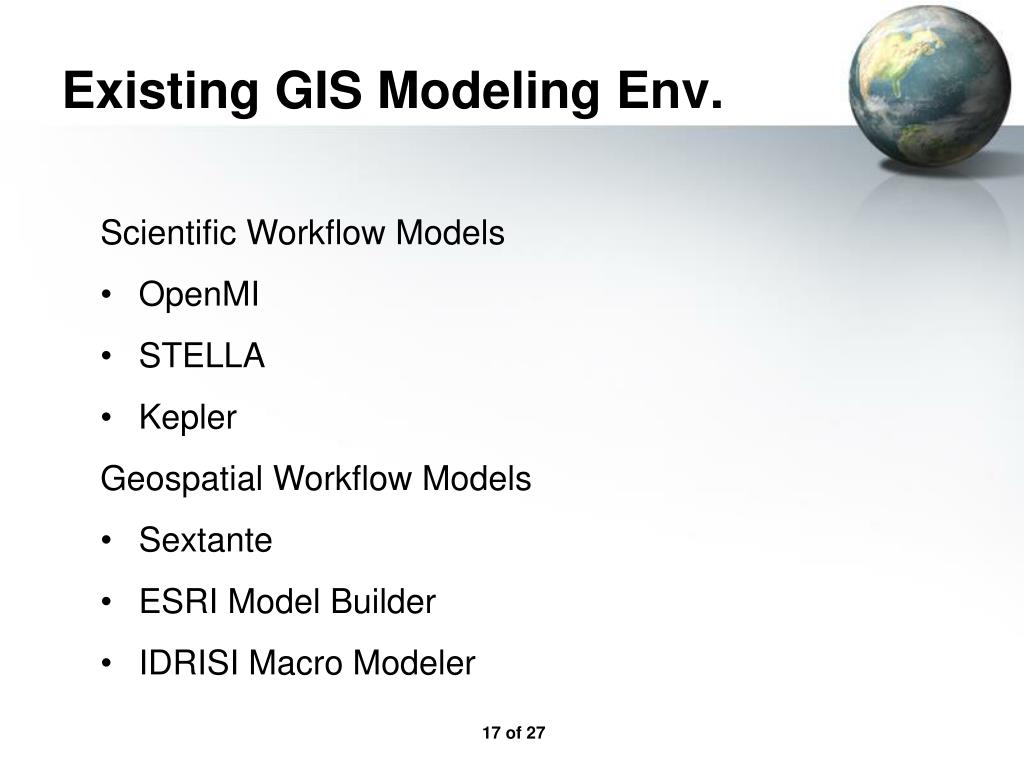 Existing GIS Modeling Env.

Scientific Workflow Models
• OpenMI
• STELLA
• Kepler

Geospatial Workflow Models
• Sextante
• ESRI Model Builder
• IDRISI Macro Modeler

17 of 27